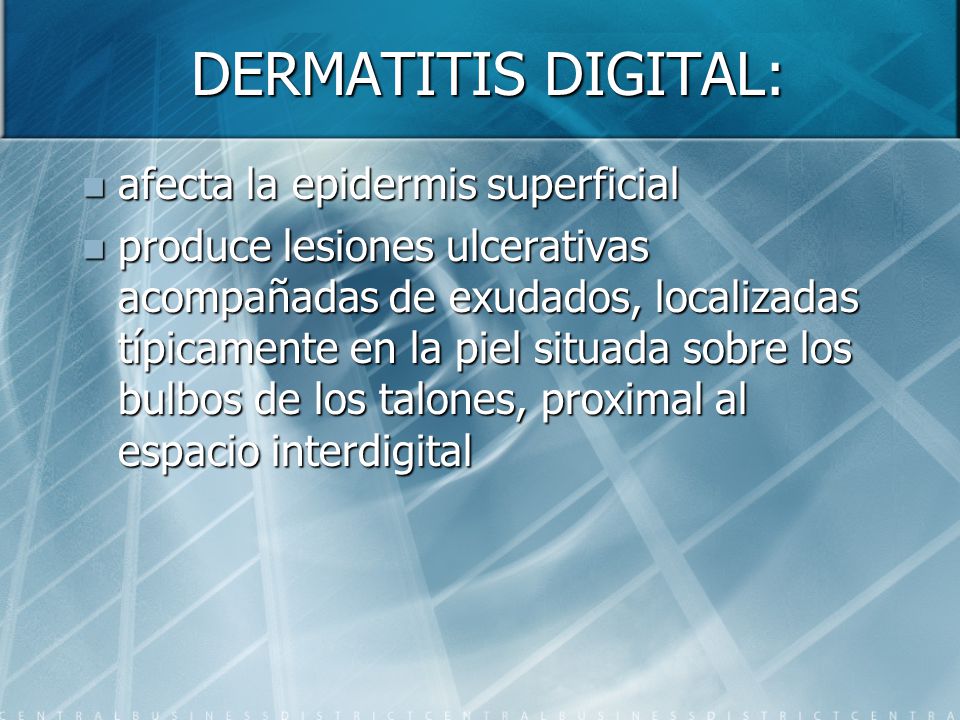 DERMATITIS DIGITAL:

- afecta la epidermis superficial
- produce lesiones ulcerativas acompañadas de exudados, localizadas típicamente en la piel situada sobre los bulbos de los talones, proximal al espacio interdigital

CENTRALBUSINESSDISTRICTCENTRALBUSINESSDISTRICTCENTRA